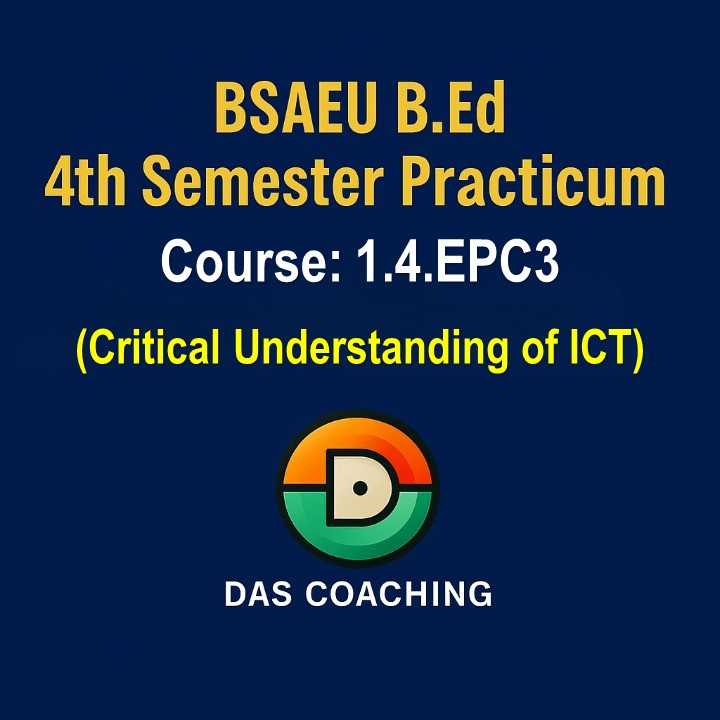 BSAEU B.Ed
4th Semester Practicum
Course: 1.4.EPC3
(Critical Understanding of ICT)

D

DAS COACHING